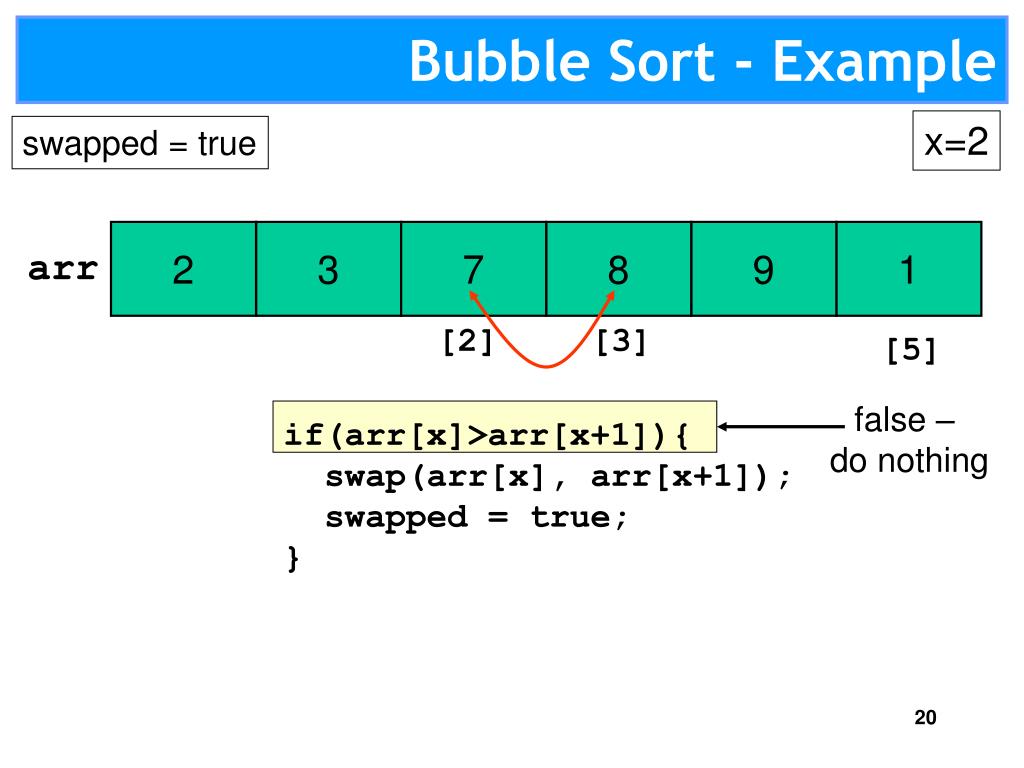 Bubble Sort - Example

swapped = true

x=2

arr

| 2 | 3 | 7 | 8 | 9 | 1 |
|---|---|---|---|---|---|

[2] [3] [5]

if(arr[x]>arr[x+1]){
  swap(arr[x], arr[x+1]);
  swapped = true;
}

false – do nothing

20